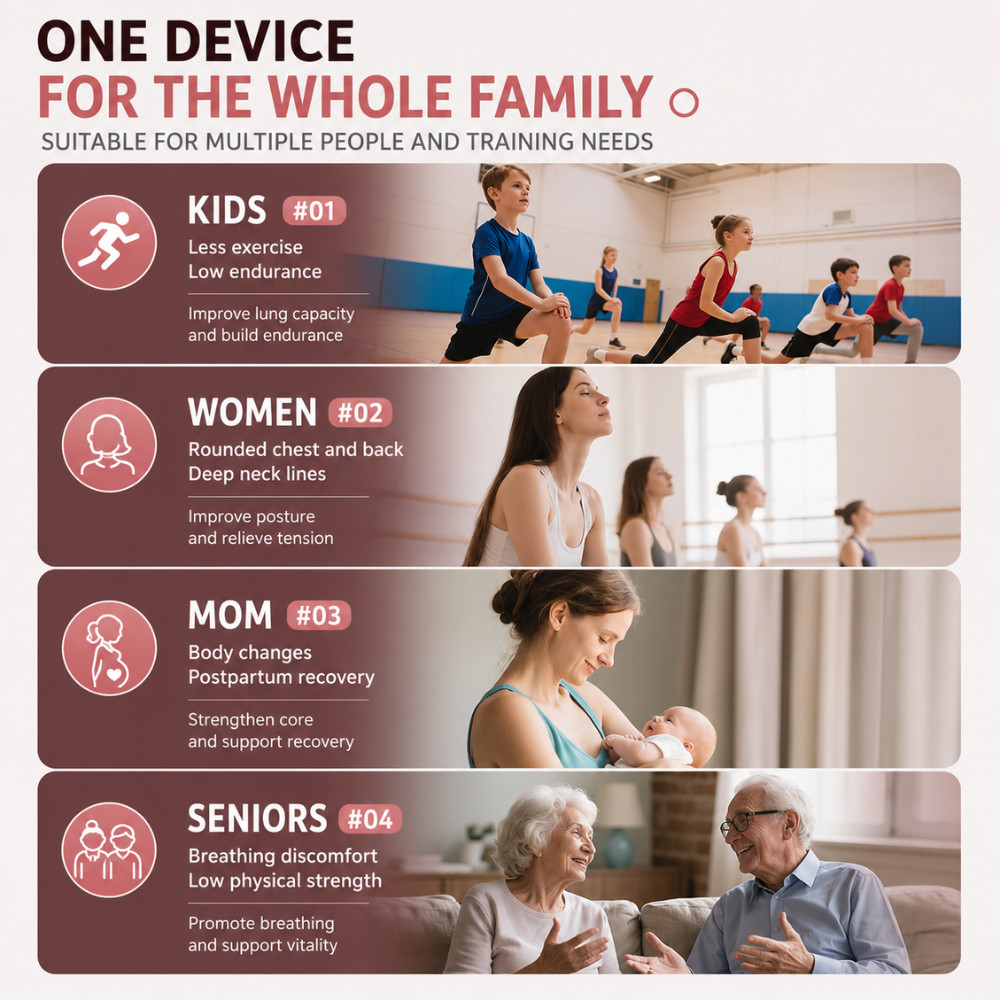 ONE DEVICE
FOR THE WHOLE FAMILY

SUITABLE FOR MULTIPLE PEOPLE AND TRAINING NEEDS

KIDS #01
Less exercise
Low endurance

Improve lung capacity and build endurance

WOMEN #02
Rounded chest and back
Deep neck lines

Improve posture and relieve tension

MOM #03
Body changes
Postpartum recovery

Strengthen core and support recovery

SENIORS #04
Breathing discomfort
Low physical strength

Promote breathing and support vitality